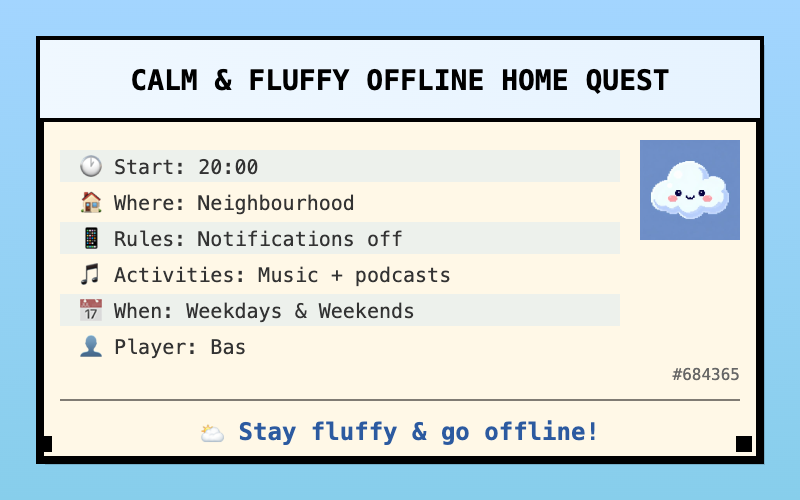 CALM & FLUFFY OFFLINE HOME QUEST

🕐 Start: 20:00
🏠 Where: Neighbourhood
📱 Rules: Notifications off
🎵 Activities: Music + podcasts
📅 When: Weekdays & Weekends
👤 Player: Bas

#684365

⛅ Stay fluffy & go offline!